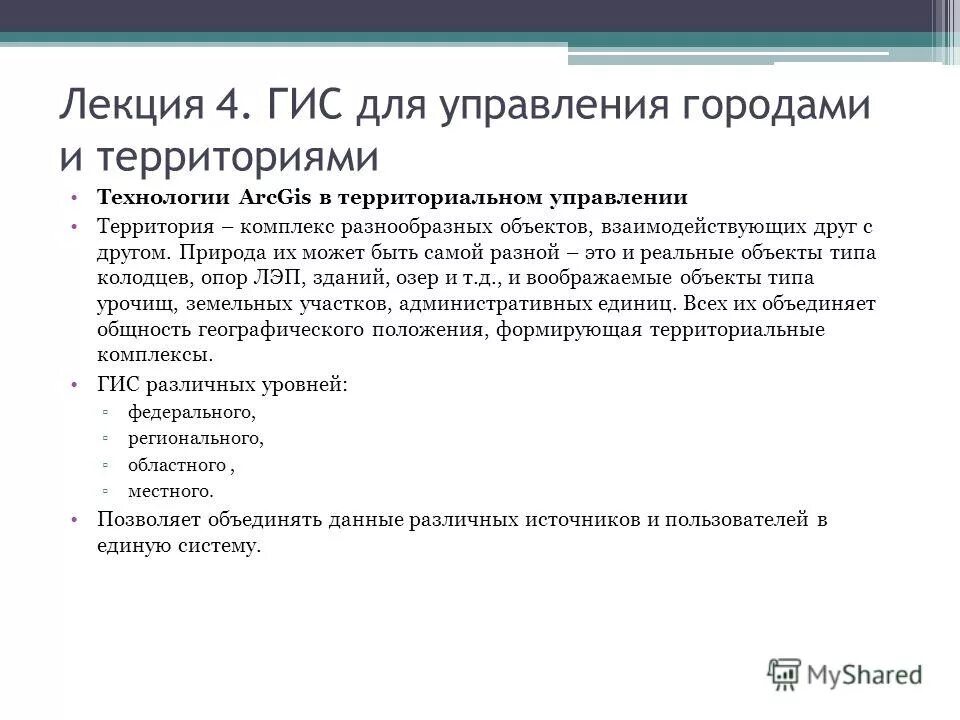 Лекция 4. ГИС для управления городами и территориями

• Технологии ArcGis в территориальном управлении
• Территория – комплекс разнообразных объектов, взаимодействующих друг с другом. Природа их может быть самой разной – это и реальные объекты типа колодцев, опор ЛЭП, зданий, озер и т.д., и воображаемые объекты типа урочищ, земельных участков, административных единиц. Всех их объединяет общность географического положения, формирующая территориальные комплексы.
• ГИС различных уровней:
 ▫ федерального,
 ▫ регионального,
 ▫ областного ,
 ▫ местного.
• Позволяет объединять данные различных источников и пользователей в единую систему.

MyShared